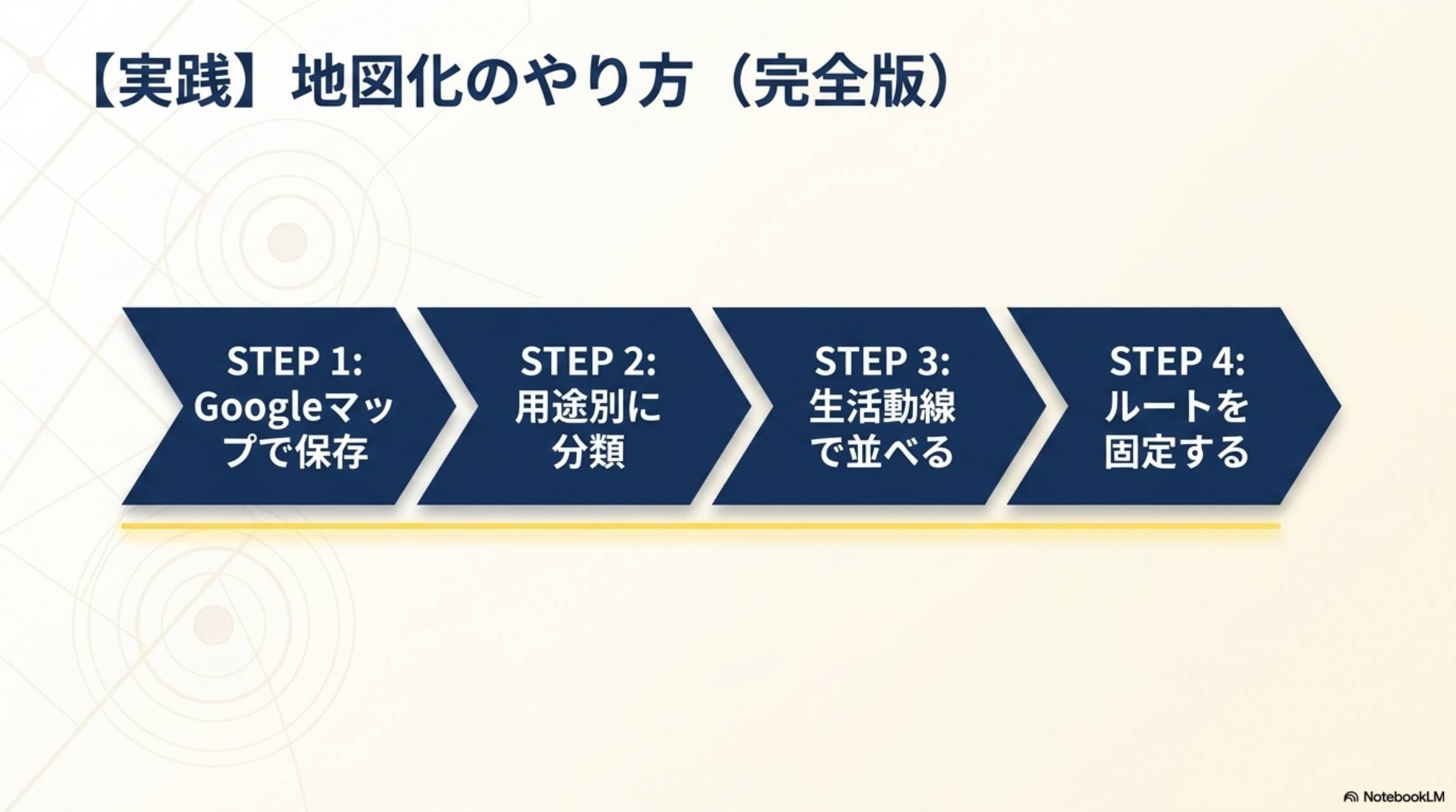 【実践】地図化のやり方（完全版）

STEP 1: Googleマップで保存

STEP 2: 用途別に分類

STEP 3: 生活動線で並べる

STEP 4: ルートを固定する

NotebookLM